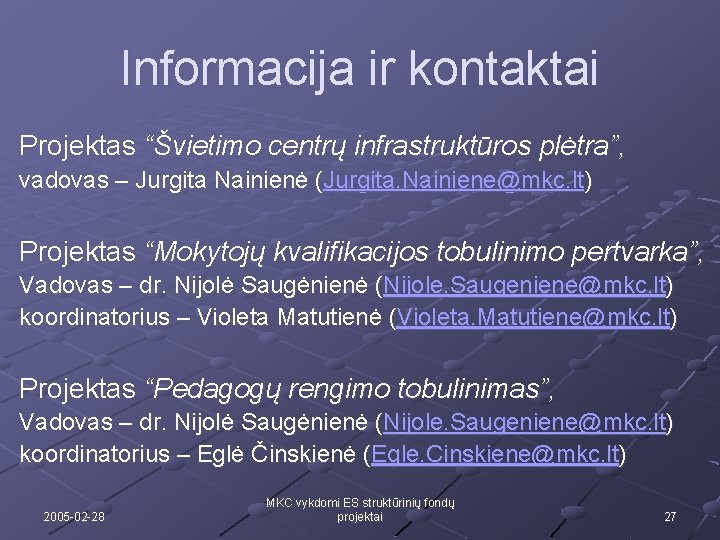 Informacija ir kontaktai

Projektas “Švietimo centrų infrastruktūros plėtra”, vadovas – Jurgita Nainienė (Jurgita.Nainiene@mkc.lt)

Projektas “Mokytojų kvalifikacijos tobulinimo pertvarka”, Vadovas – dr. Nijolė Saugėnienė (Nijole.Saugeniene@mkc.lt) koordinatorius – Violeta Matutienė (Violeta.Matutiene@mkc.lt)

Projektas “Pedagogų rengimo tobulinimas”, Vadovas – dr. Nijolė Saugėnienė (Nijole.Saugeniene@mkc.lt) koordinatorius – Eglė Činskienė (Egle.Cinskiene@mkc.lt)

2005-02-28

MKC vykdomi ES struktūrinių fondų projektai

27